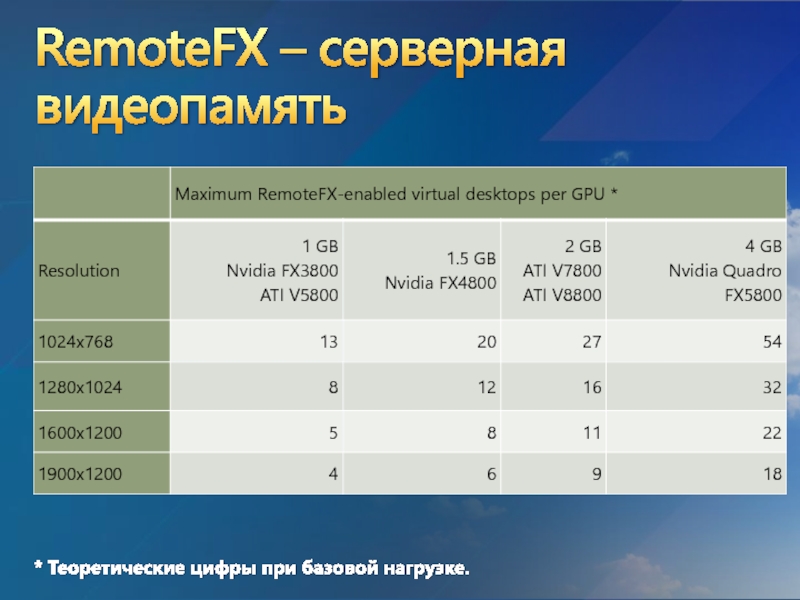 RemoteFX – серверная видеопамять

| | Maximum RemoteFX-enabled virtual desktops per GPU * | | | |
|---|---|---|---|---|
| Resolution | 1 GB Nvidia FX3800 ATI V5800 | 1.5 GB Nvidia FX4800 | 2 GB ATI V7800 ATI V8800 | 4 GB Nvidia Quadro FX5800 |
| 1024x768 | 13 | 20 | 27 | 54 |
| 1280x1024 | 8 | 12 | 16 | 32 |
| 1600x1200 | 5 | 8 | 11 | 22 |
| 1900x1200 | 4 | 6 | 9 | 18 |

* Теоретические цифры при базовой нагрузке.